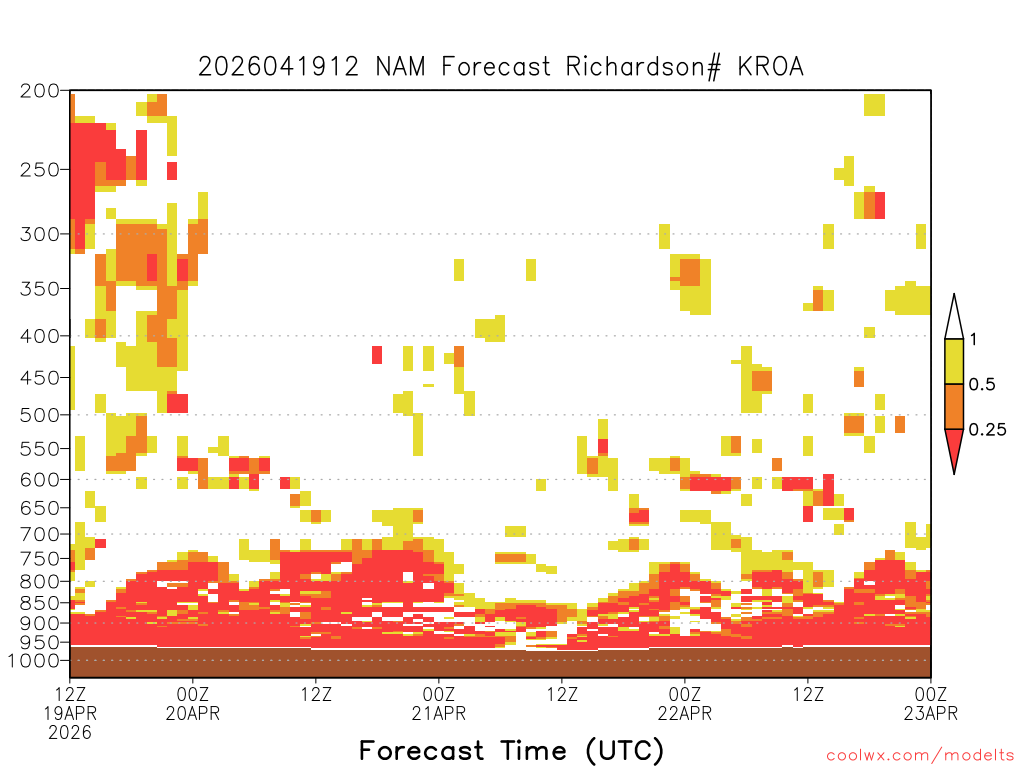 2026041912 NAM Forecast Richardson# KROA

200
250
300
350
400
450
500
550
600
650
700
750
800
850
900
950
1000

1
0.5
0.25

12Z 19APR 2026
00Z 20APR
12Z
00Z 21APR
12Z
00Z 22APR
12Z
00Z 23APR

Forecast Time (UTC)

coolwx.com/modelts